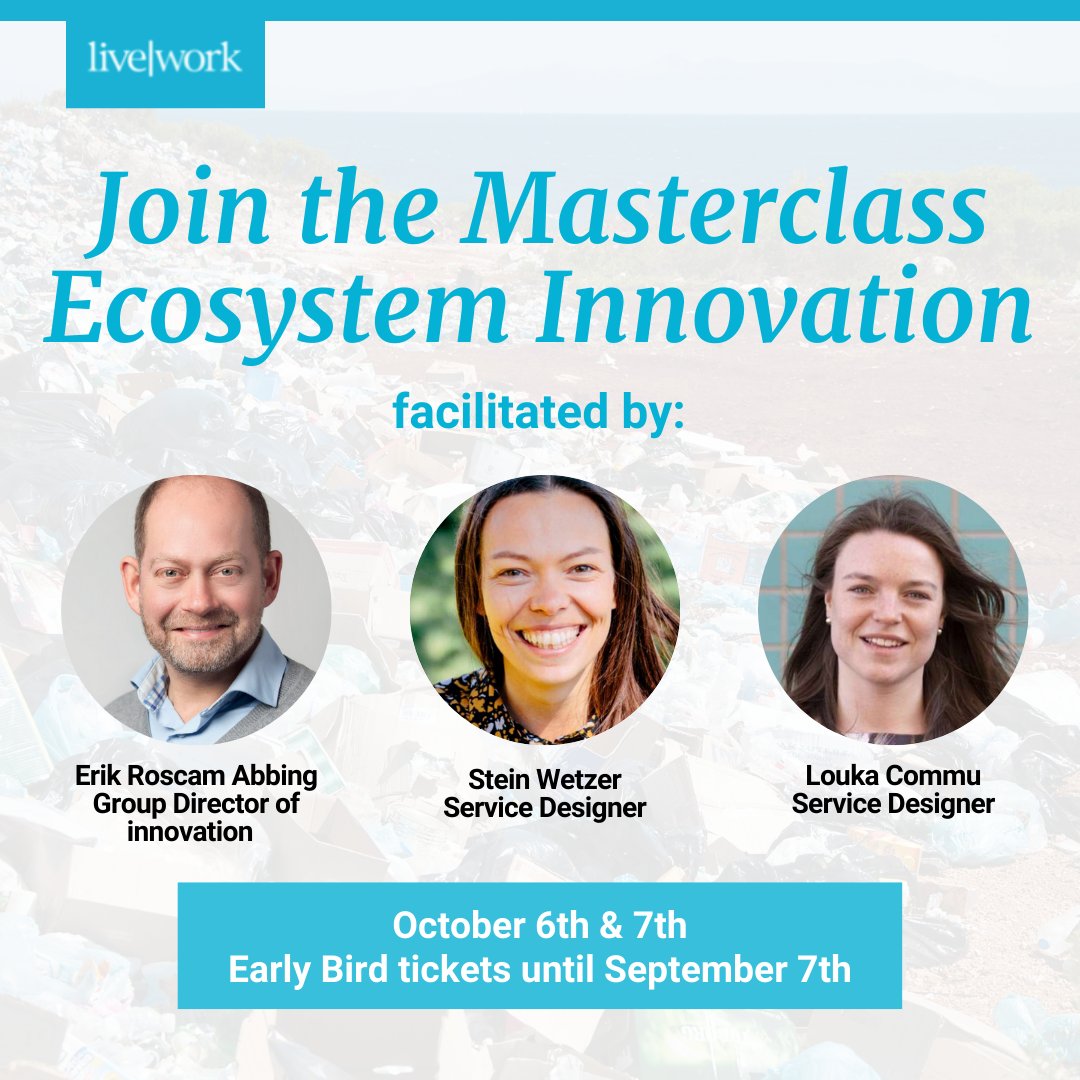 live|work

Join the Masterclass Ecosystem Innovation

facilitated by:

Erik Roscam Abbing
Group Director of innovation

Stein Wetzer
Service Designer

Louka Commu
Service Designer

October 6th & 7th
Early Bird tickets until September 7th